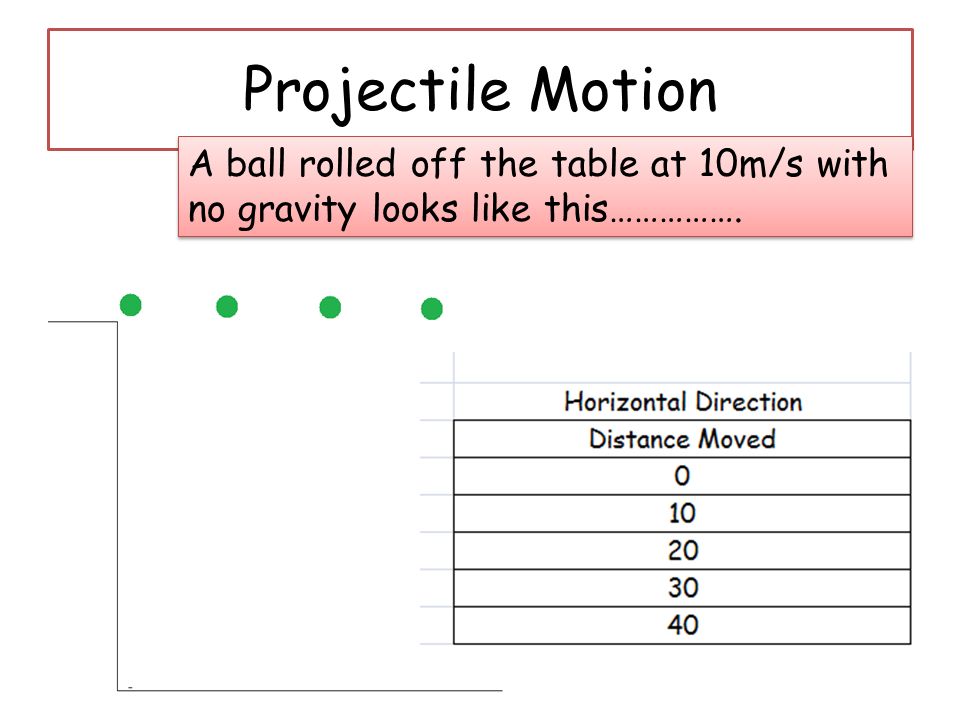 Projectile Motion

A ball rolled off the table at 10m/s with no gravity looks like this…………….

| Horizontal Direction |
|---|
| Distance Moved |
| 0 |
| 10 |
| 20 |
| 30 |
| 40 |